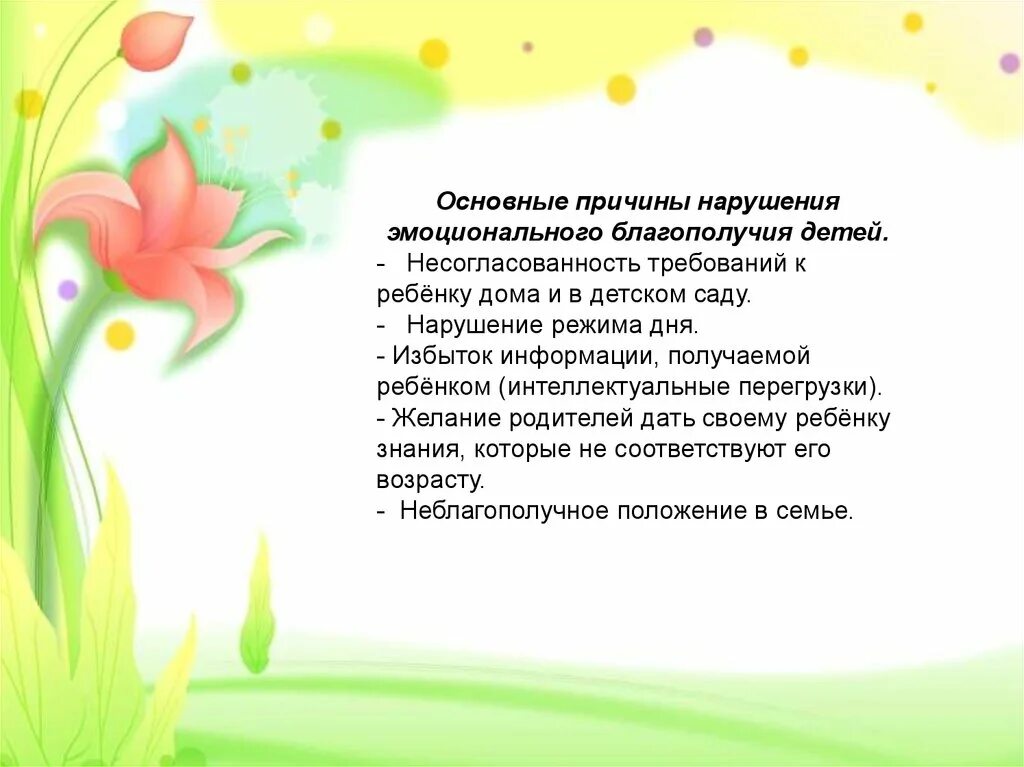 Основные причины нарушения эмоционального благополучия детей.
- Несогласованность требований к ребёнку дома и в детском саду.
- Нарушение режима дня.
- Избыток информации, получаемой ребёнком (интеллектуальные перегрузки).
- Желание родителей дать своему ребёнку знания, которые не соответствуют его возрасту.
- Неблагополучное положение в семье.